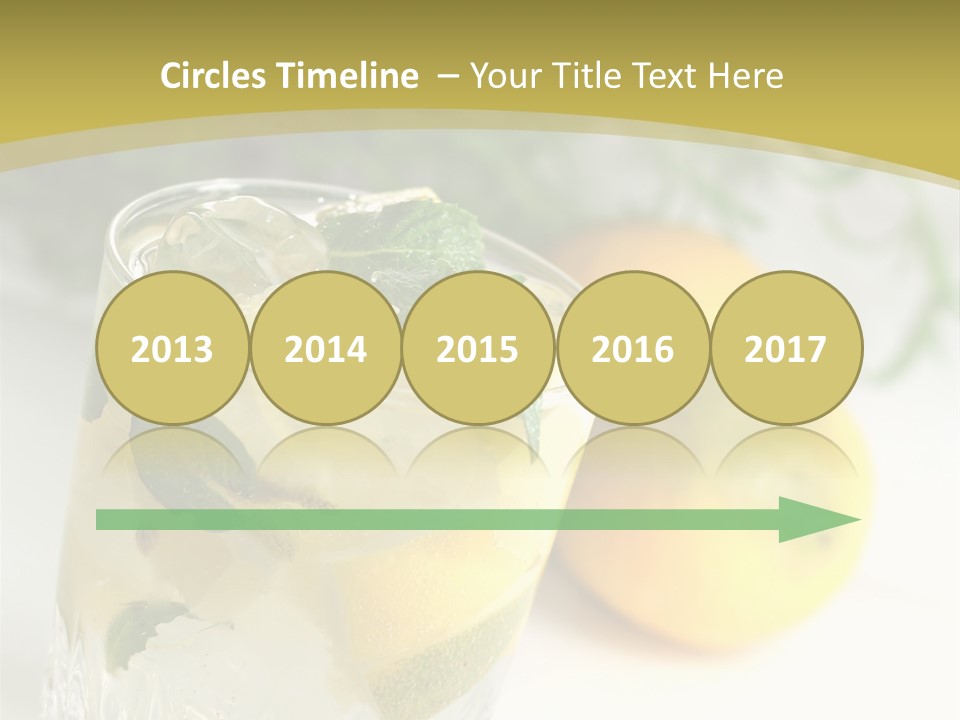 Circles Timeline – Your Title Text Here

2013

2014

2015

2016

2017